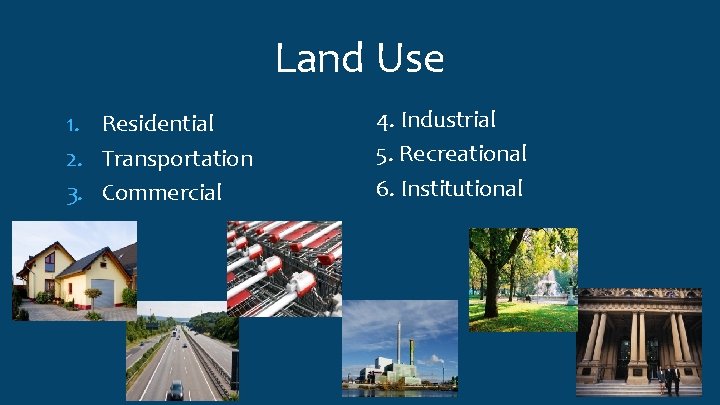 Land Use

1. Residential
2. Transportation
3. Commercial

4. Industrial
5. Recreational
6. Institutional